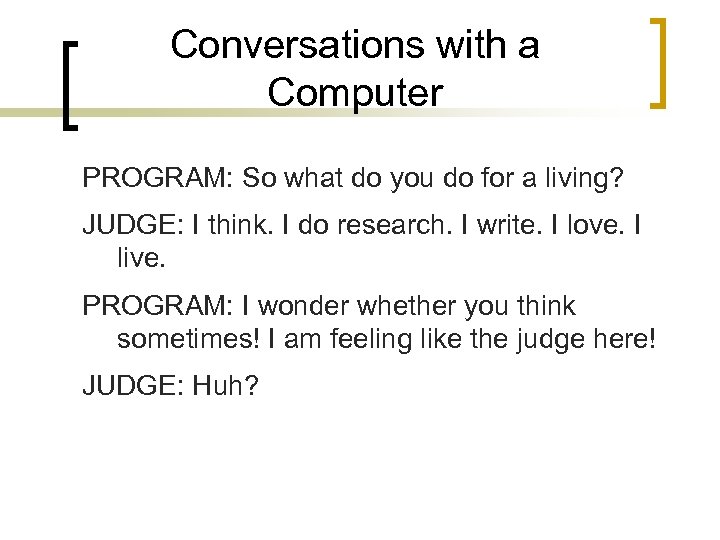 Conversations with a Computer

PROGRAM: So what do you do for a living?

JUDGE: I think. I do research. I write. I love. I live.

PROGRAM: I wonder whether you think sometimes! I am feeling like the judge here!

JUDGE: Huh?